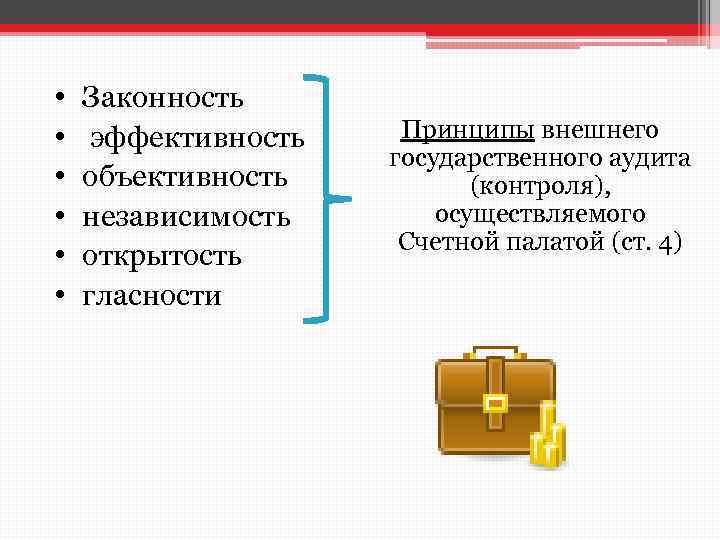 • Законность
• эффективность
• объективность
• независимость
• открытость
• гласности

Принципы внешнего государственного аудита (контроля), осуществляемого Счетной палатой (ст. 4)